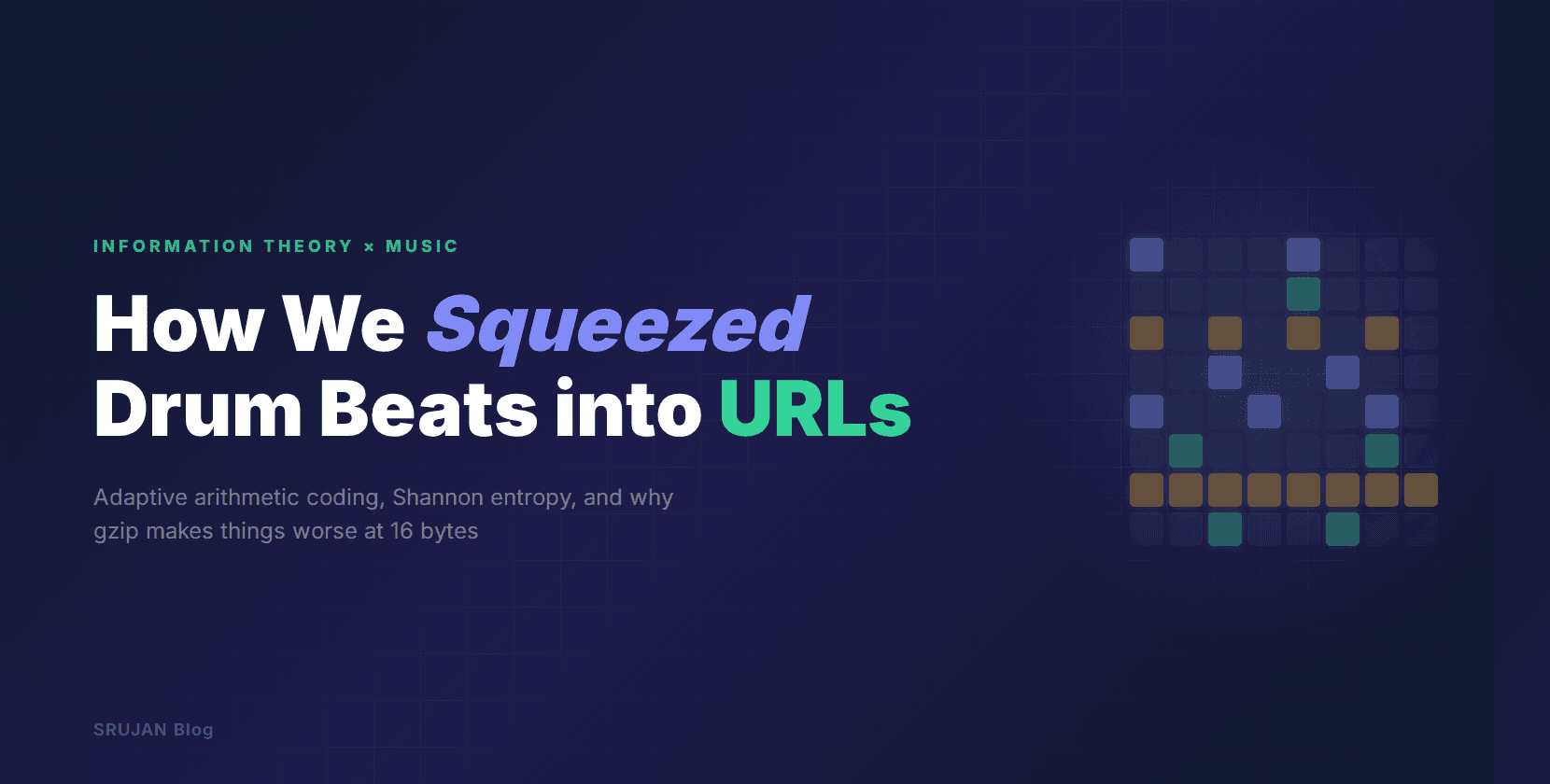 INFORMATION THEORY × MUSIC

How We Squeezed Drum Beats into URLs

Adaptive arithmetic coding, Shannon entropy, and why gzip makes things worse at 16 bytes

SRUJAN Blog